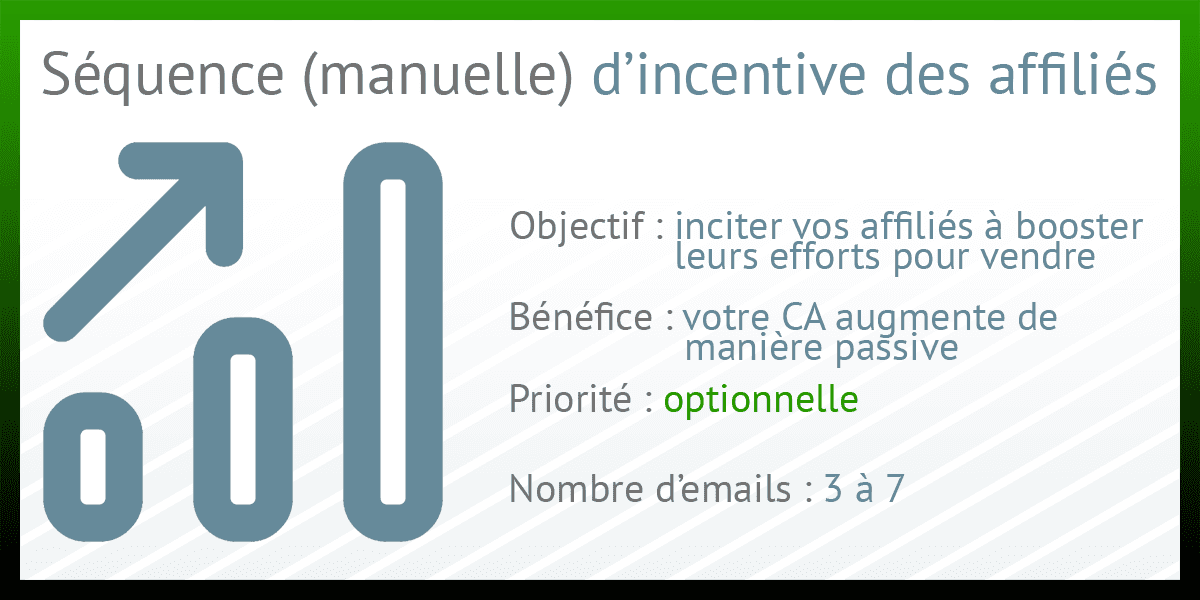 Séquence (manuelle) d’incentive des affiliés

Objectif : inciter vos affiliés à booster leurs efforts pour vendre

Bénéfice : votre CA augmente de manière passive

Priorité : optionnelle

Nombre d’emails : 3 à 7